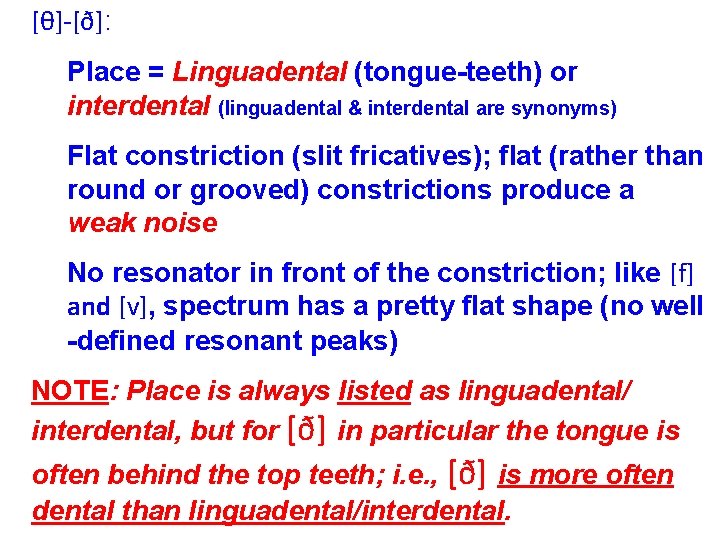 [θ]-[ð]:

Place = Linguadental (tongue-teeth) or interdental (linguadental & interdental are synonyms)

Flat constriction (slit fricatives); flat (rather than round or grooved) constrictions produce a weak noise

No resonator in front of the constriction; like [f] and [v], spectrum has a pretty flat shape (no well -defined resonant peaks)

NOTE: Place is always listed as linguadental/ interdental, but for [ð] in particular the tongue is often behind the top teeth; i.e., [ð] is more often dental than linguadental/interdental.